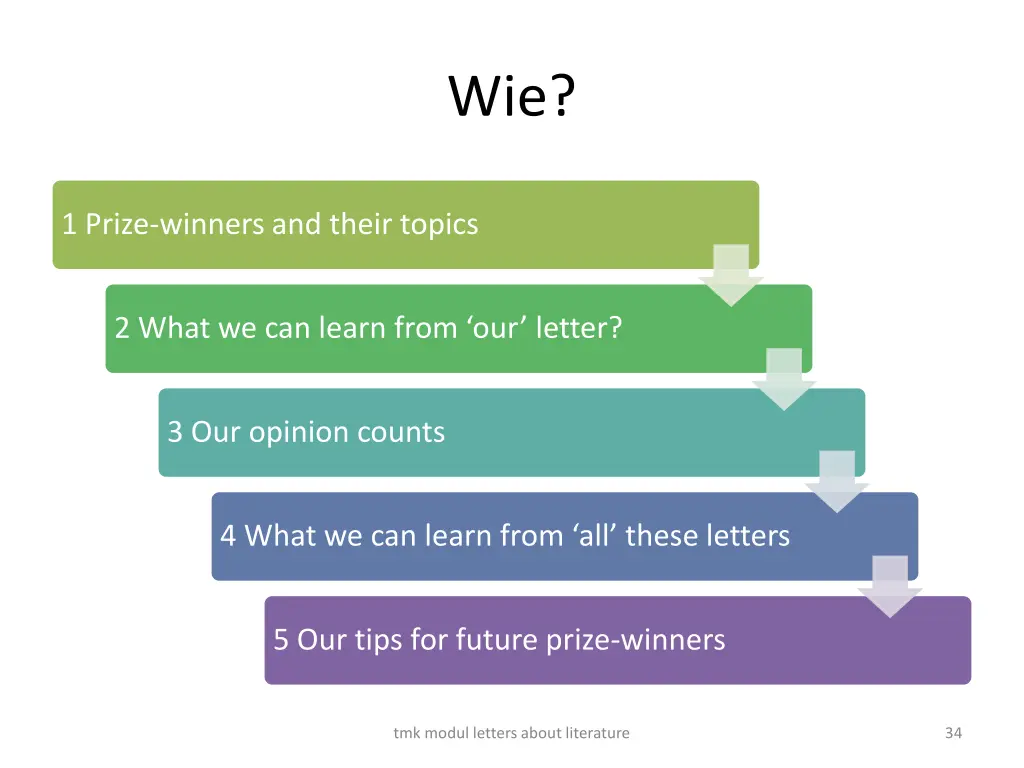 Wie?

1 Prize-winners and their topics

2 What we can learn from ‘our’ letter?

3 Our opinion counts

4 What we can learn from ‘all’ these letters

5 Our tips for future prize-winners

tmk modul letters about literature

34